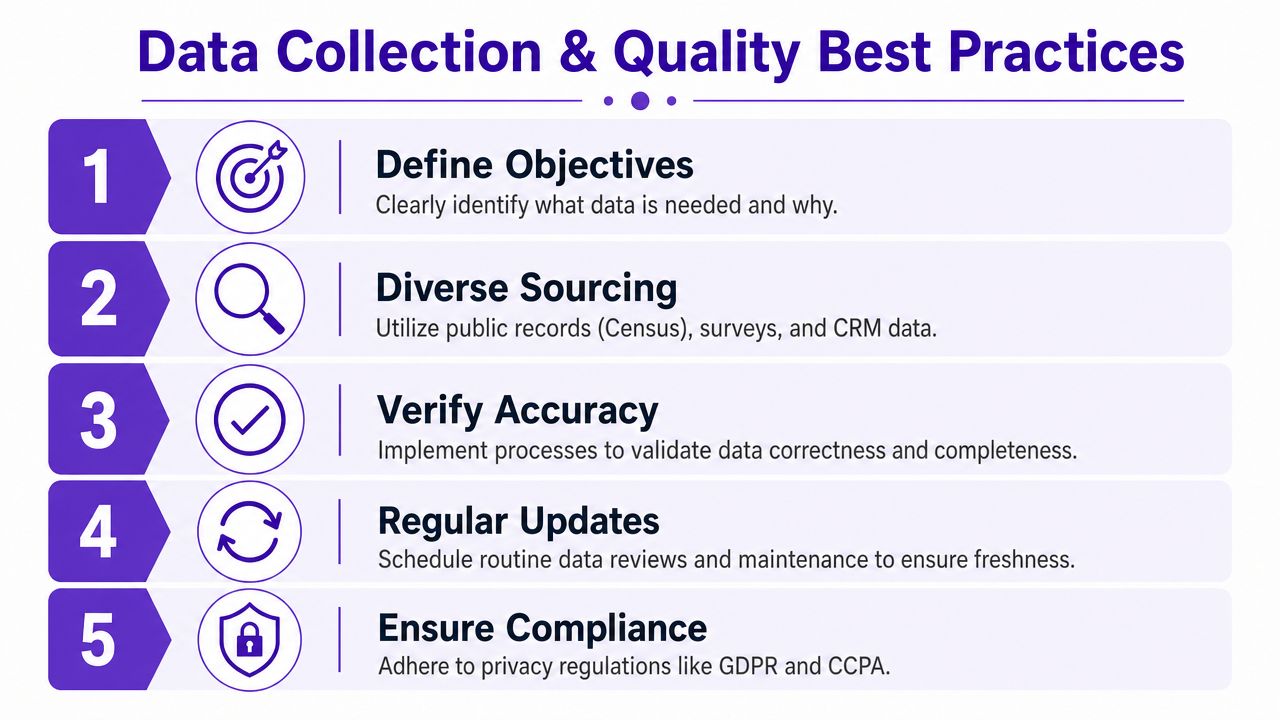 Data Collection & Quality Best Practices

1

Define Objectives

Clearly identify what data is needed and why.

2

Diverse Sourcing

Utilize public records (Census), surveys, and CRM data.

3

Verify Accuracy

Implement processes to validate data correctness and completeness.

4

Regular Updates

Schedule routine data reviews and maintenance to ensure freshness.

5

Ensure Compliance

Adhere to privacy regulations like GDPR and CCPA.